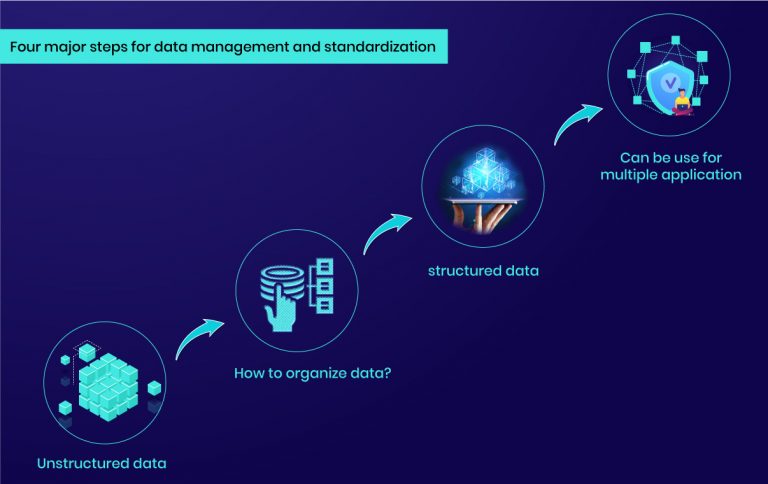 Four major steps for data management and standardization

Unstructured data

How to organize data?

structured data

Can be use for multiple application